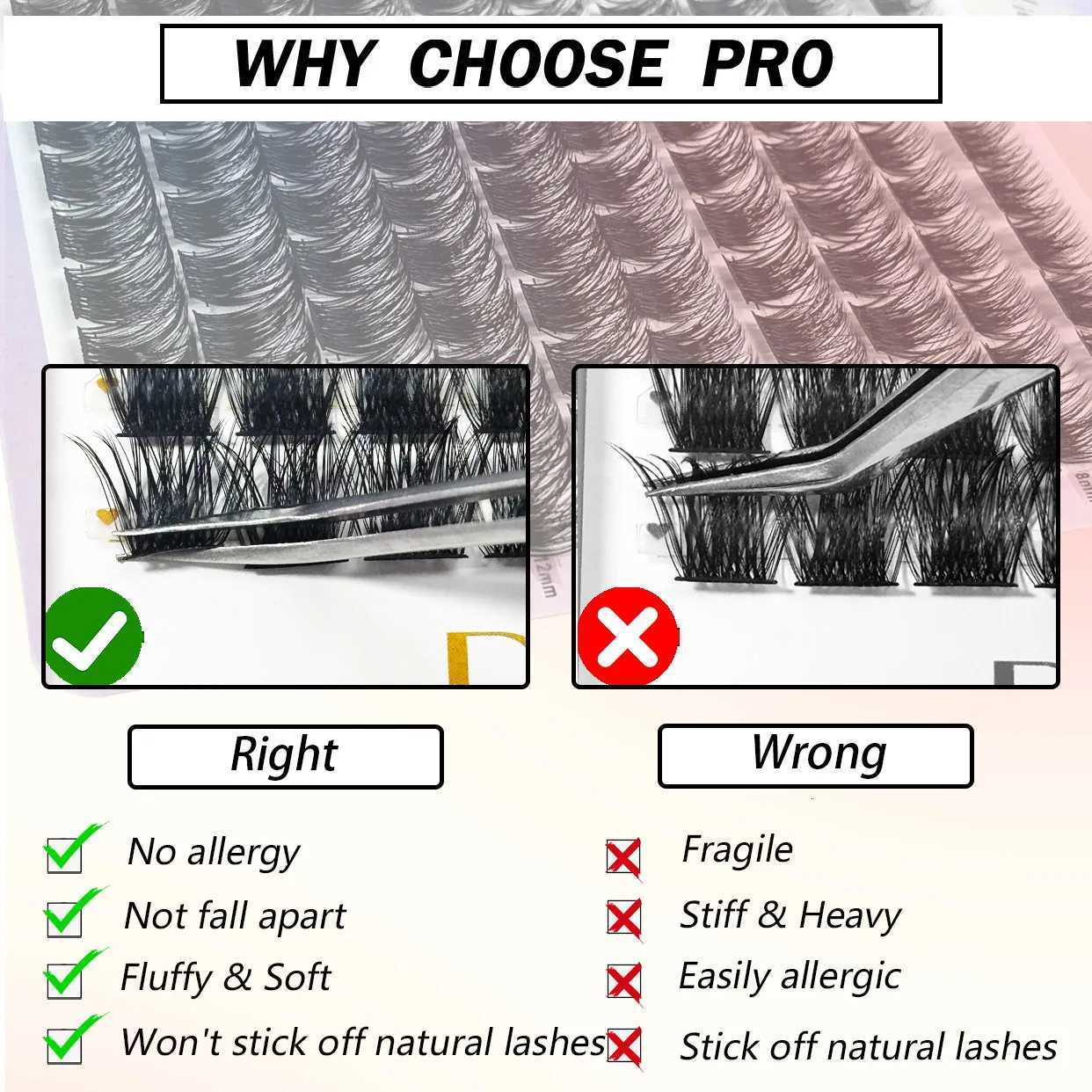 WHY CHOOSE PRO

Right

☑ No allergy
☑ Not fall apart
☑ Fluffy & Soft
☑ Won't stick off natural lashes

Wrong

☒ Fragile
☒ Stiff & Heavy
☒ Easily allergic
☒ Stick off natural lashes